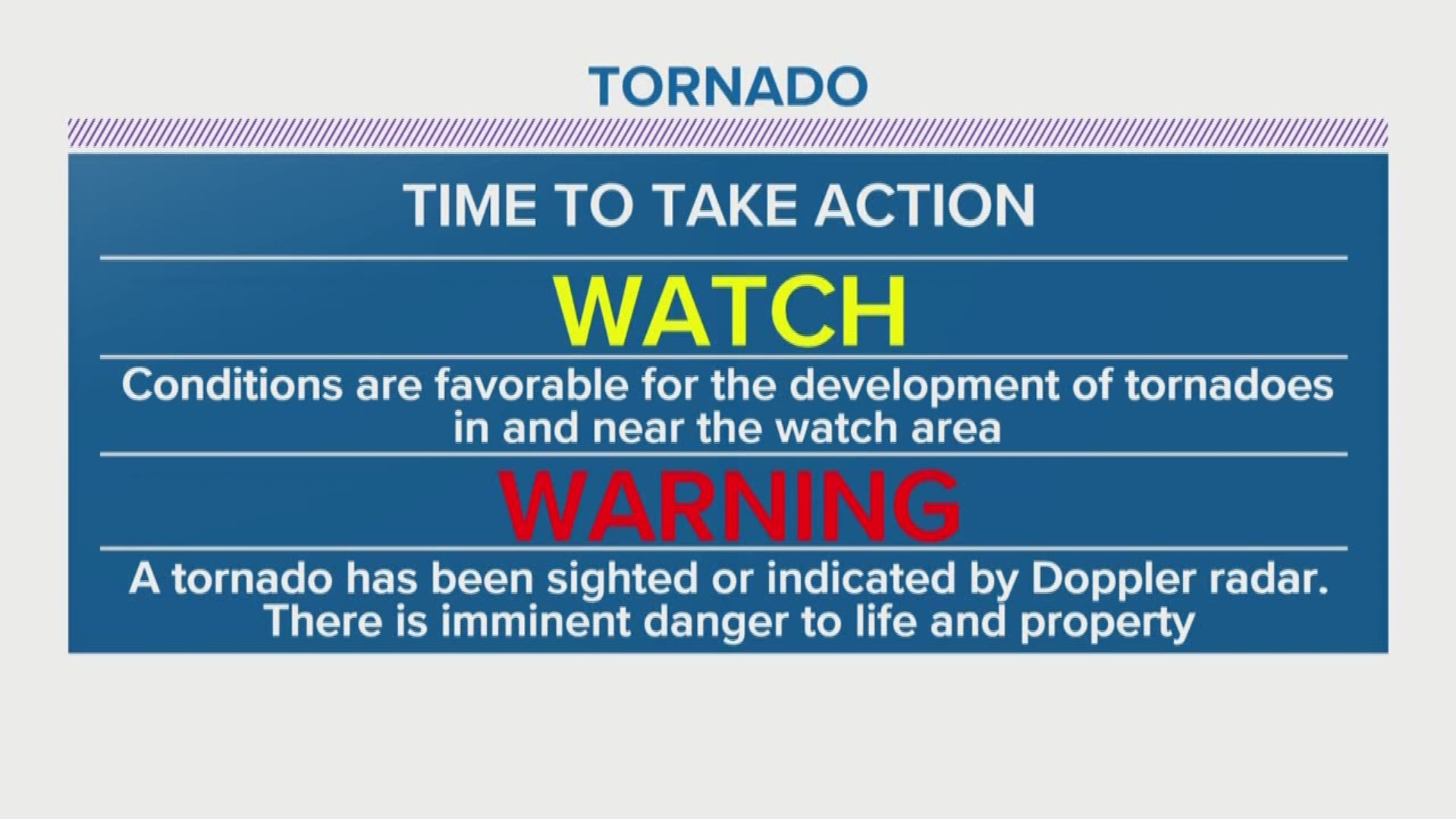 TORNADO

TIME TO TAKE ACTION

WATCH

Conditions are favorable for the development of tornadoes in and near the watch area

WARNING

A tornado has been sighted or indicated by Doppler radar. There is imminent danger to life and property